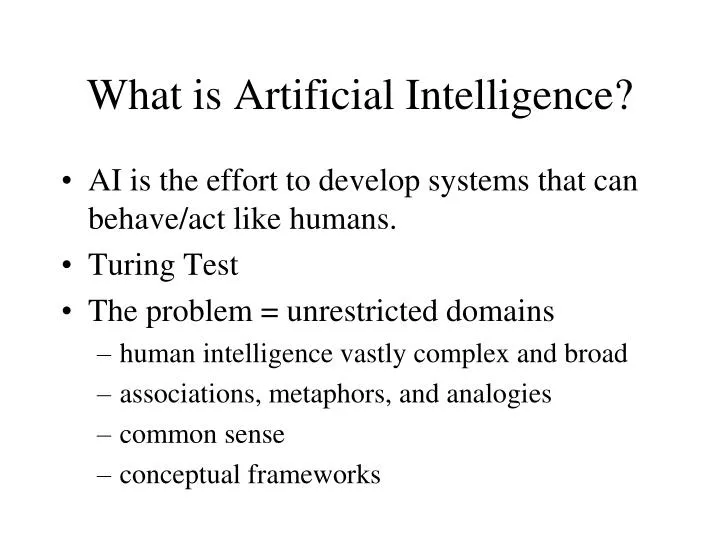 What is Artificial Intelligence?

• AI is the effort to develop systems that can behave/act like humans.
• Turing Test
• The problem = unrestricted domains
– human intelligence vastly complex and broad
– associations, metaphors, and analogies
– common sense
– conceptual frameworks